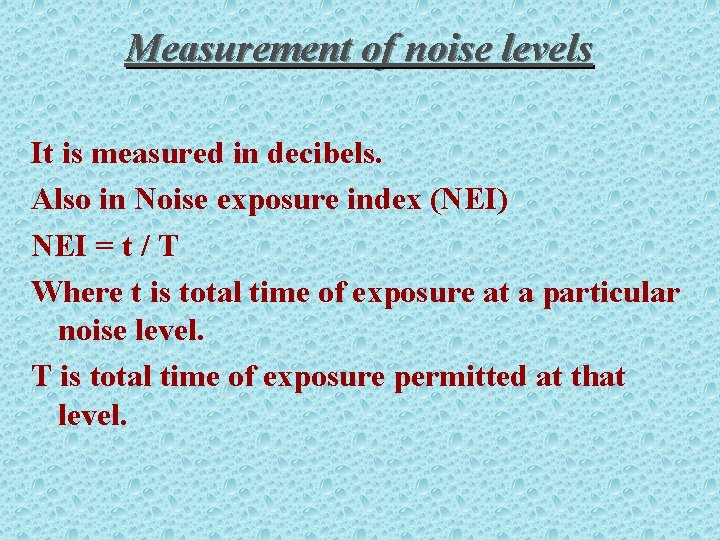 Measurement of noise levels

It is measured in decibels.

Also in Noise exposure index (NEI)

NEI = t / T

Where t is total time of exposure at a particular noise level.

T is total time of exposure permitted at that level.